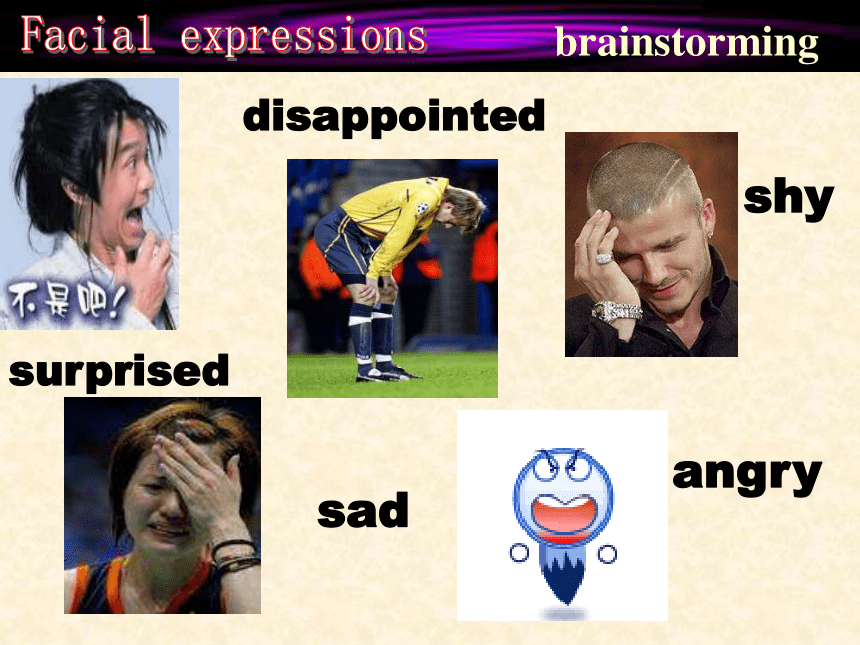 Facial expressions brainstorming

不是吧!

disappointed

shy

surprised

sad

angry